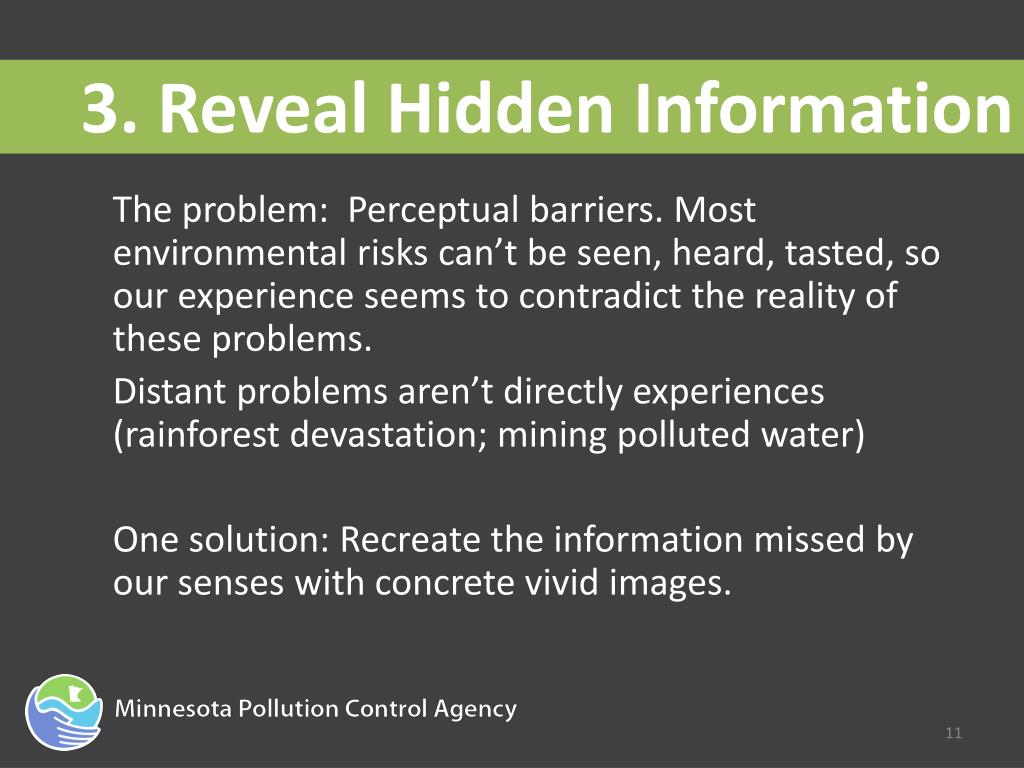 3. Reveal Hidden Information

The problem:  Perceptual barriers. Most environmental risks can’t be seen, heard, tasted, so our experience seems to contradict the reality of these problems.

Distant problems aren’t directly experiences (rainforest devastation; mining polluted water)

One solution: Recreate the information missed by our senses with concrete vivid images.

Minnesota Pollution Control Agency

11